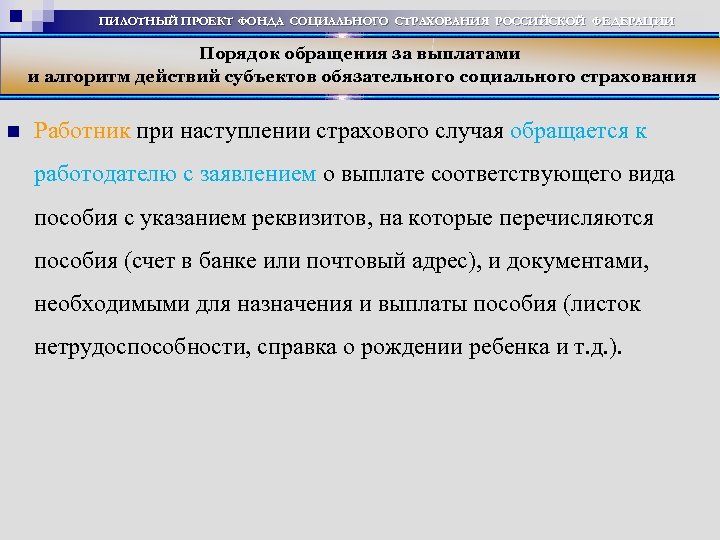 ПИЛОТНЫЙ ПРОЕКТ ФОНДА СОЦИАЛЬНОГО СТРАХОВАНИЯ РОССИЙСКОЙ ФЕДЕРАЦИИ

Порядок обращения за выплатами
и алгоритм действий субъектов обязательного социального страхования

Работник при наступлении страхового случая обращается к работодателю с заявлением о выплате соответствующего вида пособия с указанием реквизитов, на которые перечисляются пособия (счет в банке или почтовый адрес), и документами, необходимыми для назначения и выплаты пособия (листок нетрудоспособности, справка о рождении ребенка и т.д.).